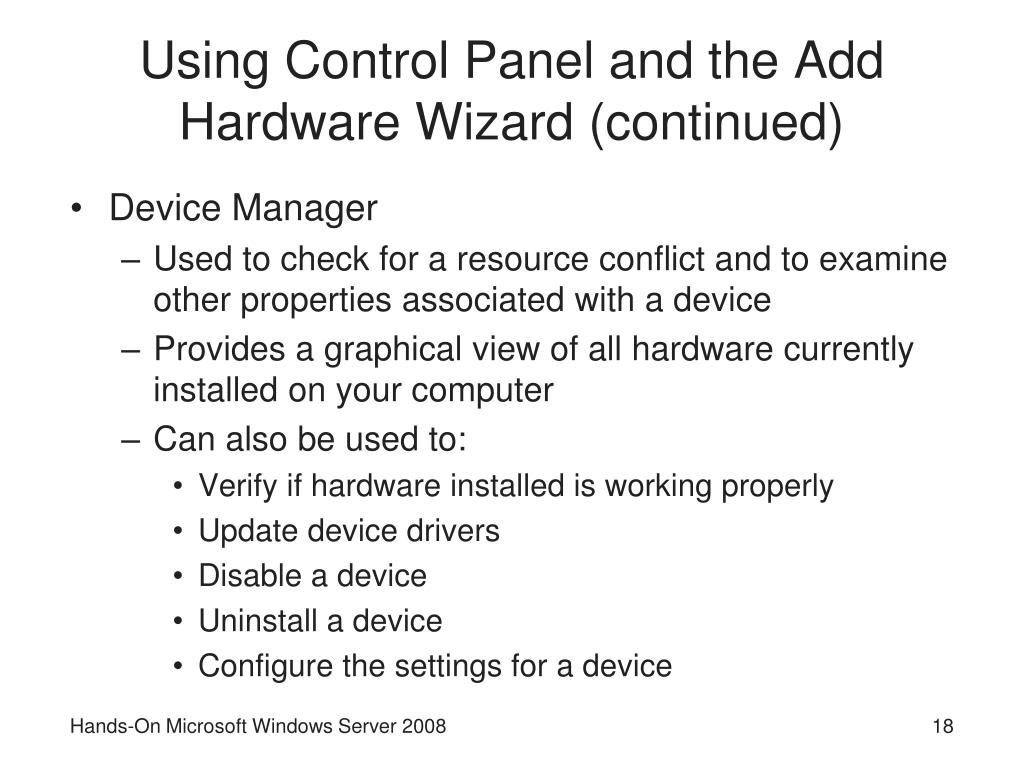 Using Control Panel and the Add Hardware Wizard (continued)

• Device Manager
– Used to check for a resource conflict and to examine other properties associated with a device
– Provides a graphical view of all hardware currently installed on your computer
– Can also be used to:
• Verify if hardware installed is working properly
• Update device drivers
• Disable a device
• Uninstall a device
• Configure the settings for a device

Hands-On Microsoft Windows Server 2008

18